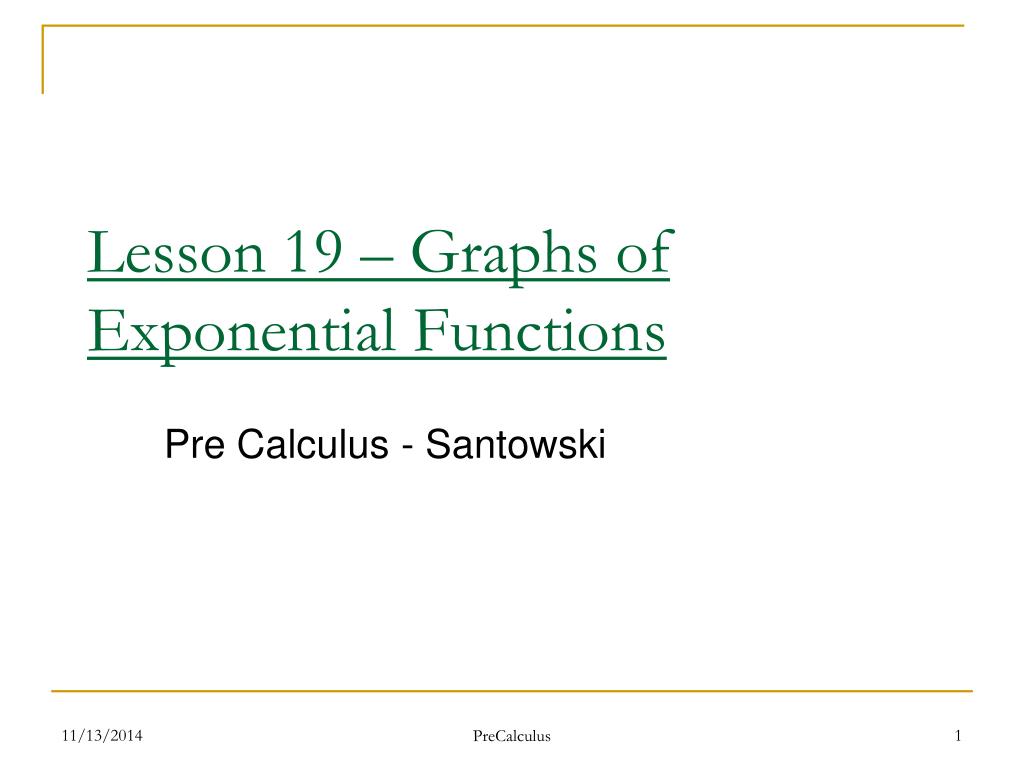 Lesson 19 – Graphs of Exponential Functions

Pre Calculus - Santowski

11/13/2014

PreCalculus

1